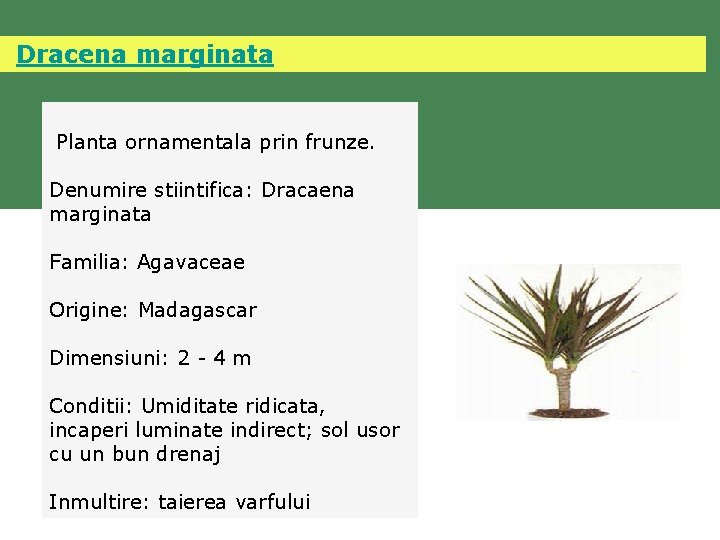 Dracena marginata

Planta ornamentala prin frunze.

Denumire stiintifica: Dracaena marginata

Familia: Agavaceae

Origine: Madagascar

Dimensiuni: 2 - 4 m

Conditii: Umiditate ridicata, incaperi luminate indirect; sol usor cu un bun drenaj

Inmultire: taierea varfului